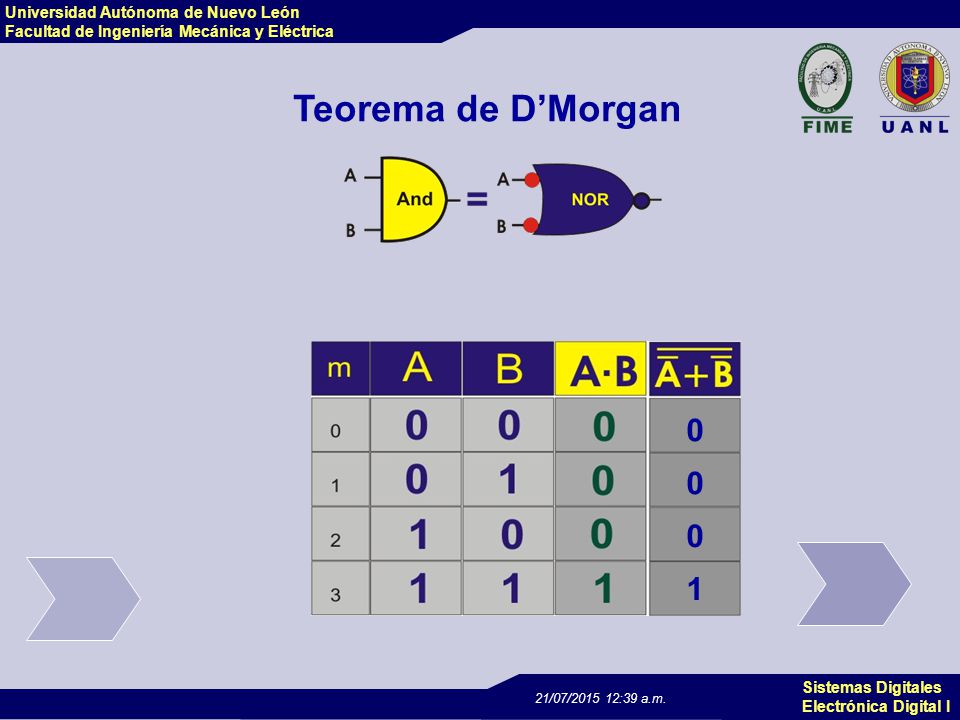 Universidad Autónoma de Nuevo León
Facultad de Ingeniería Mecánica y Eléctrica

FIME
UANL

Teorema de D'Morgan

A
B
And
=
A
B
NOR

| m | A | B | $A \cdot B$ | $\overline{\overline{A}+\overline{B}}$ |
|---|---|---|---|---|
| 0 | 0 | 0 | 0 | 0 |
| 1 | 0 | 1 | 0 | 0 |
| 2 | 1 | 0 | 0 | 0 |
| 3 | 1 | 1 | 1 | 1 |

21/07/2015 12:39 a.m.

Sistemas Digitales
Electrónica Digital I